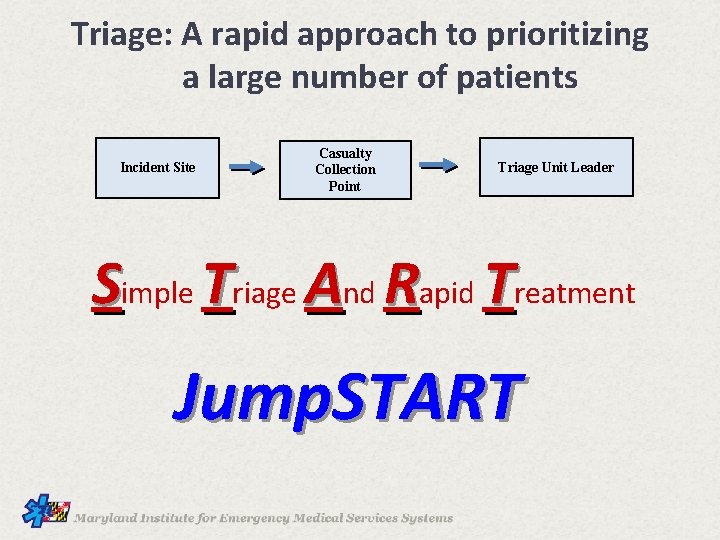 Triage: A rapid approach to prioritizing a large number of patients

Incident Site

Casualty Collection Point

Triage Unit Leader

Simple Triage And Rapid Treatment

JumpSTART

Maryland Institute for Emergency Medical Services Systems